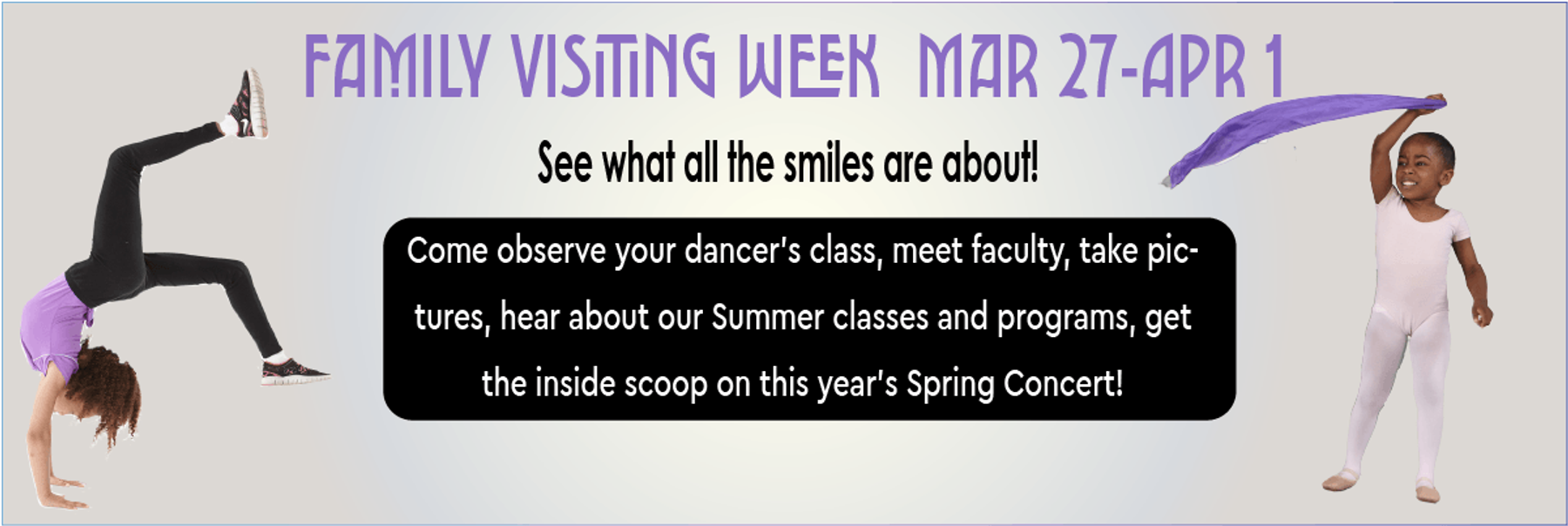 FAMILY VISITING WEEK MAR 27-APR 1

See what all the smiles are about!

Come observe your dancer's class, meet faculty, take pictures, hear about our Summer classes and programs, get the inside scoop on this year's Spring Concert!